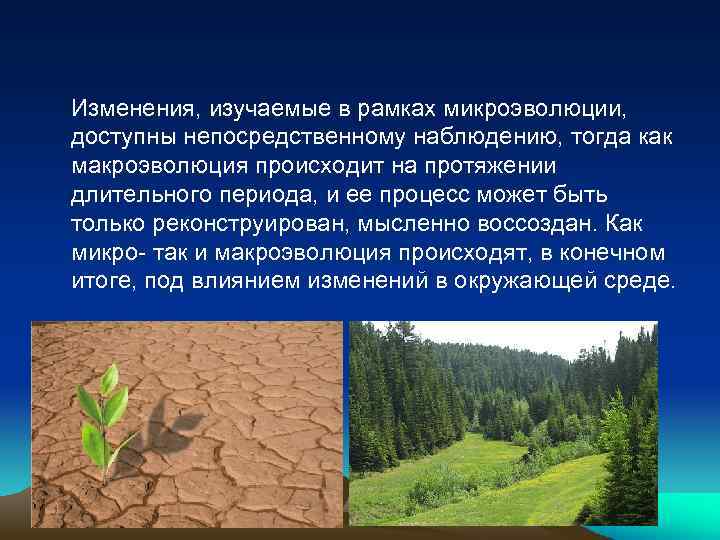 Изменения, изучаемые в рамках микроэволюции, доступны непосредственному наблюдению, тогда как макроэволюция происходит на протяжении длительного периода, и ее процесс может быть только реконструирован, мысленно воссоздан. Как микро- так и макроэволюция происходят, в конечном итоге, под влиянием изменений в окружающей среде.